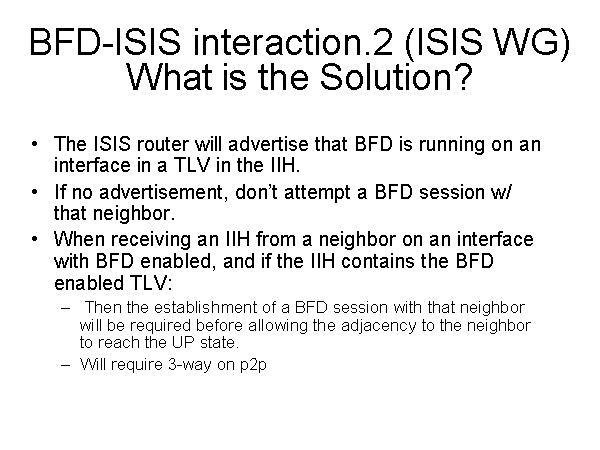 BFD-ISIS interaction.2 (ISIS WG)
What is the Solution?

• The ISIS router will advertise that BFD is running on an interface in a TLV in the IIH.
• If no advertisement, don't attempt a BFD session w/ that neighbor.
• When receiving an IIH from a neighbor on an interface with BFD enabled, and if the IIH contains the BFD enabled TLV:
– Then the establishment of a BFD session with that neighbor will be required before allowing the adjacency to the neighbor to reach the UP state.
– Will require 3-way on p2p